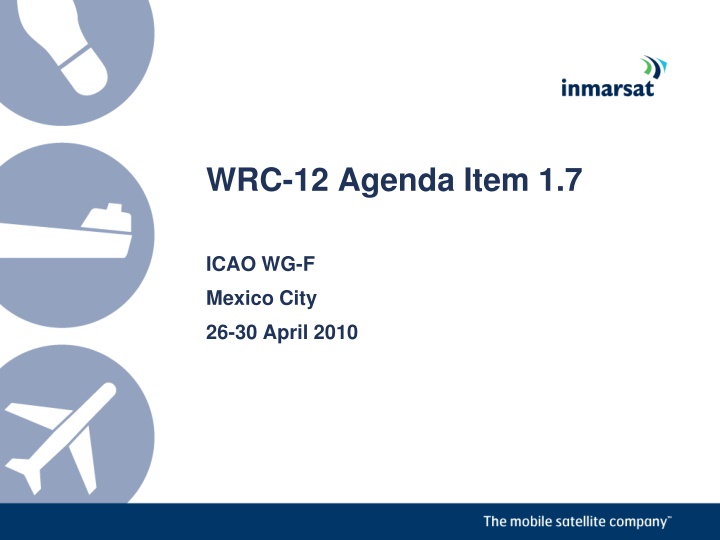 inmarsat

WRC-12 Agenda Item 1.7

ICAO WG-F

Mexico City

26-30 April 2010

The mobile satellite company™